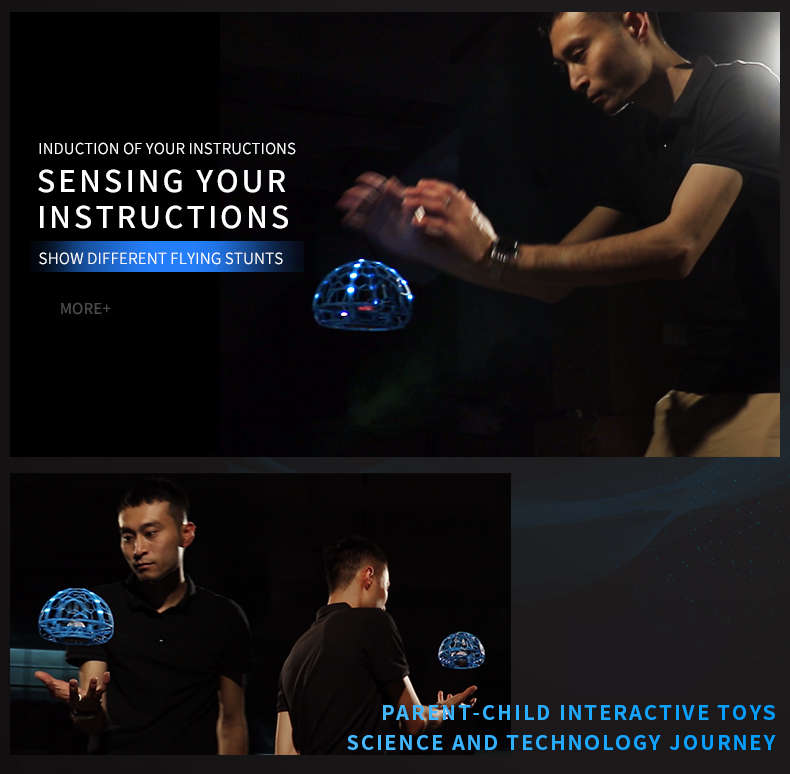 INDUCTION OF YOUR INSTRUCTIONS
SENSING YOUR INSTRUCTIONS
SHOW DIFFERENT FLYING STUNTS
MORE+

PARENT-CHILD INTERACTIVE TOYS
SCIENCE AND TECHNOLOGY JOURNEY